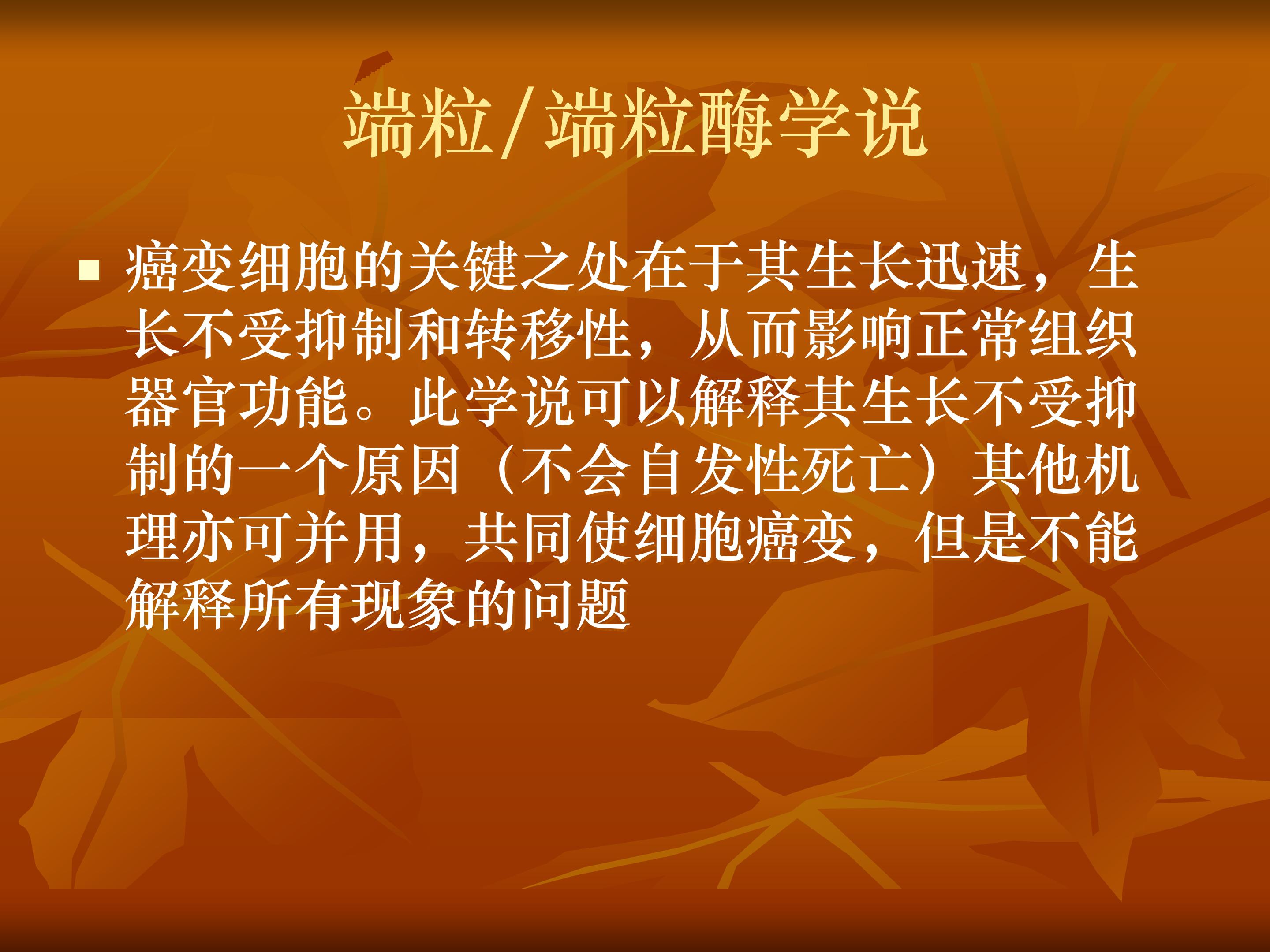 端粒/端粒酶学说

• 癌变细胞的关键之处在于其生长迅速，生长不受抑制和转移性，从而影响正常组织器官功能。此学说可以解释其生长不受抑制的一个原因（不会自发性死亡）其他机理亦可并用，共同使细胞癌变，但是不能解释所有现象的问题